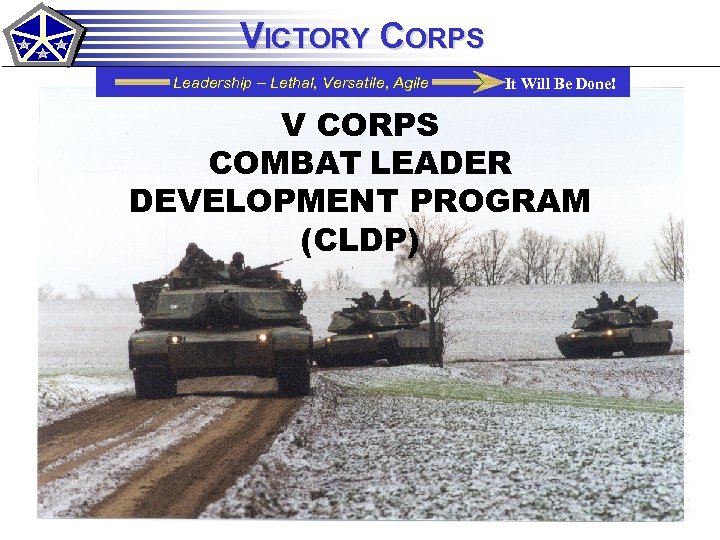 VICTORY CORPS

Leadership – Lethal, Versatile, Agile It Will Be Done!

V CORPS
COMBAT LEADER
DEVELOPMENT PROGRAM
(CLDP)